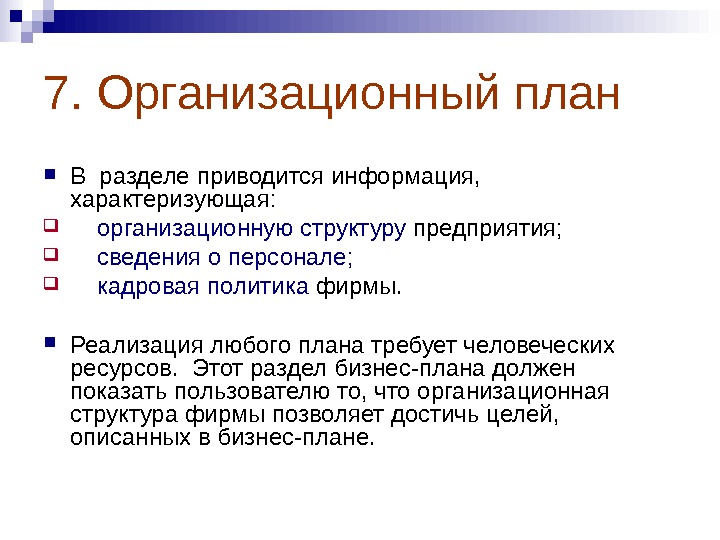 7. Организационный план

В разделе приводится информация, характеризующая:

организационную структуру предприятия;

сведения о персонале;

кадровая политика фирмы.

Реализация любого плана требует человеческих ресурсов. Этот раздел бизнес-плана должен показать пользователю то, что организационная структура фирмы позволяет достичь целей, описанных в бизнес-плане.